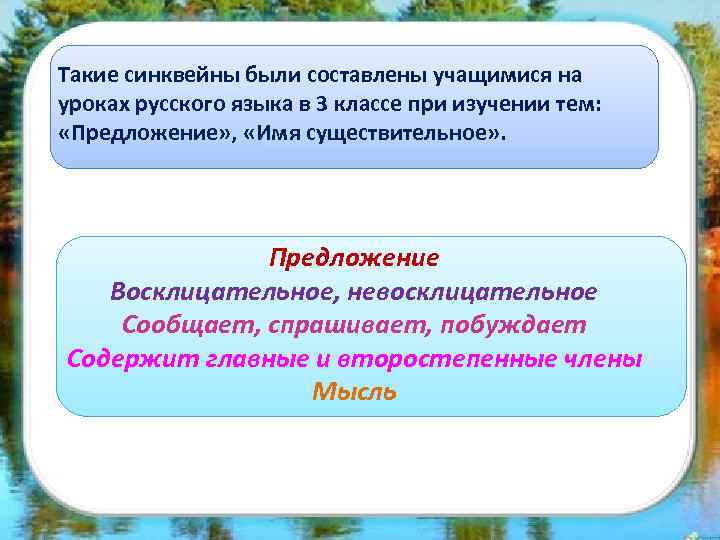 Такие синквейны были составлены учащимися на уроках русского языка в 3 классе при изучении тем: «Предложение», «Имя существительное».

Предложение
Восклицательное, невосклицательное
Сообщает, спрашивает, побуждает
Содержит главные и второстепенные члены
Мысль